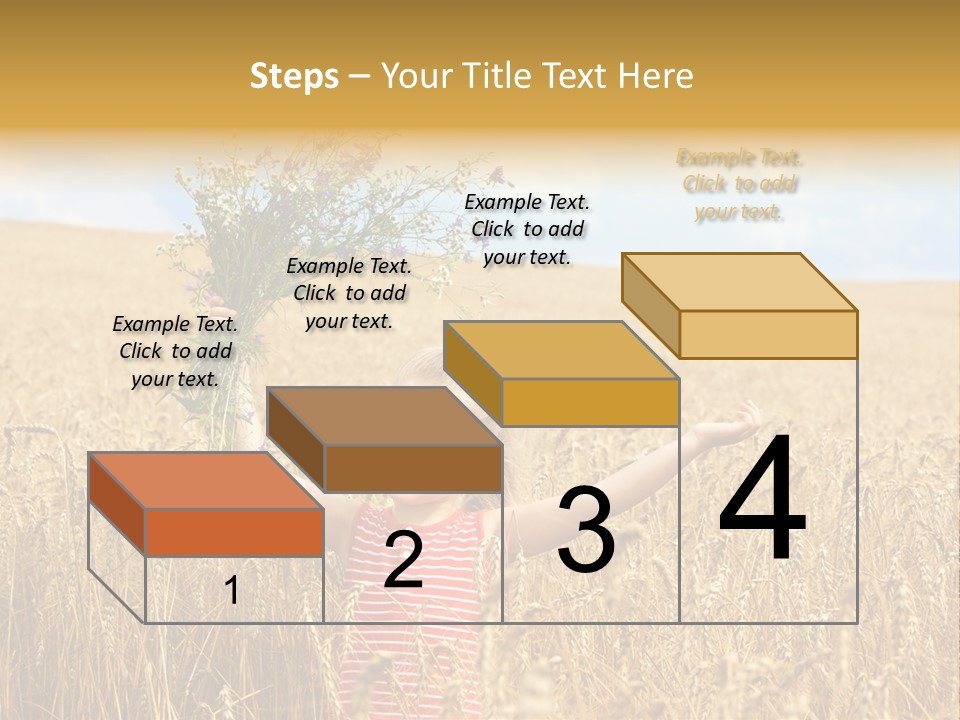 Steps – Your Title Text Here

Example Text. Click to add your text.

Example Text. Click to add your text.

Example Text. Click to add your text.

Example Text. Click to add your text.

1

2

3

4